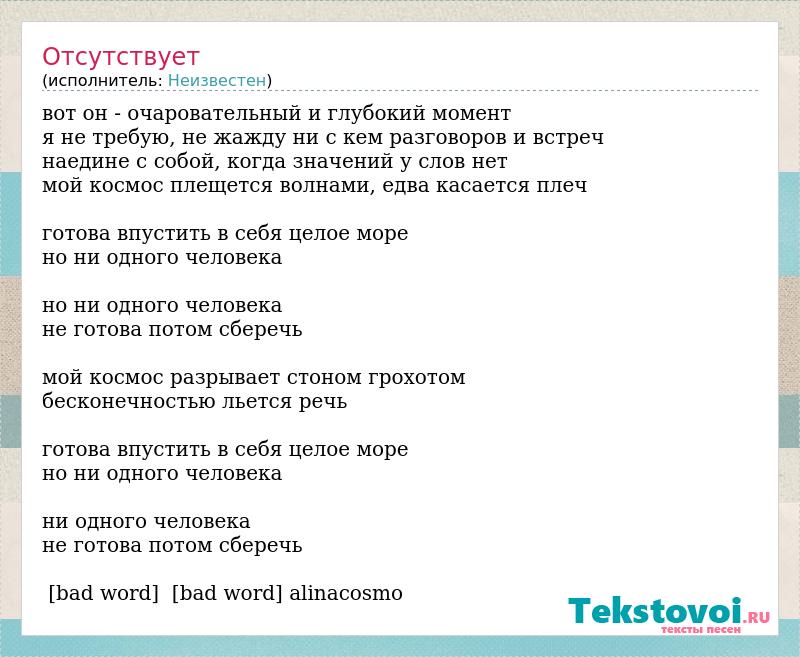 Отсутствует
(исполнитель: Неизвестен)

вот он - очаровательный и глубокий момент
я не требую, не жажду ни с кем разговоров и встреч
наедине с собой, когда значений у слов нет
мой космос плещется волнами, едва касается плеч

готова впустить в себя целое море
но ни одного человека

но ни одного человека
не готова потом сберечь

мой космос разрывает стоном грохотом
бесконечностью льется речь

готова впустить в себя целое море
но ни одного человека

ни одного человека
не готова потом сберечь

[bad word] [bad word] alinacosmo

Tekstovoi.RU
тексты песен